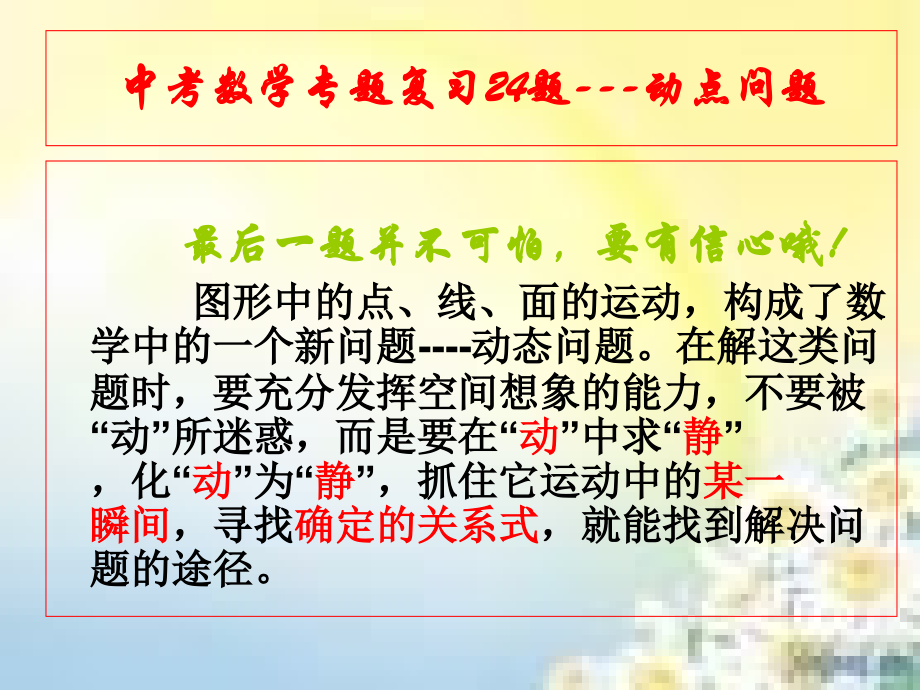 中考数学专题复习24题---动点问题

最后一题并不可怕，要有信心哦！

图形中的点、线、面的运动，构成了数学中的一个新问题----动态问题。在解这类问题时，要充分发挥空间想象的能力，不要被“动”所迷惑，而是要在“动”中求“静”，化“动”为“静”，抓住它运动中的某一瞬间，寻找确定的关系式，就能找到解决问题的途径。